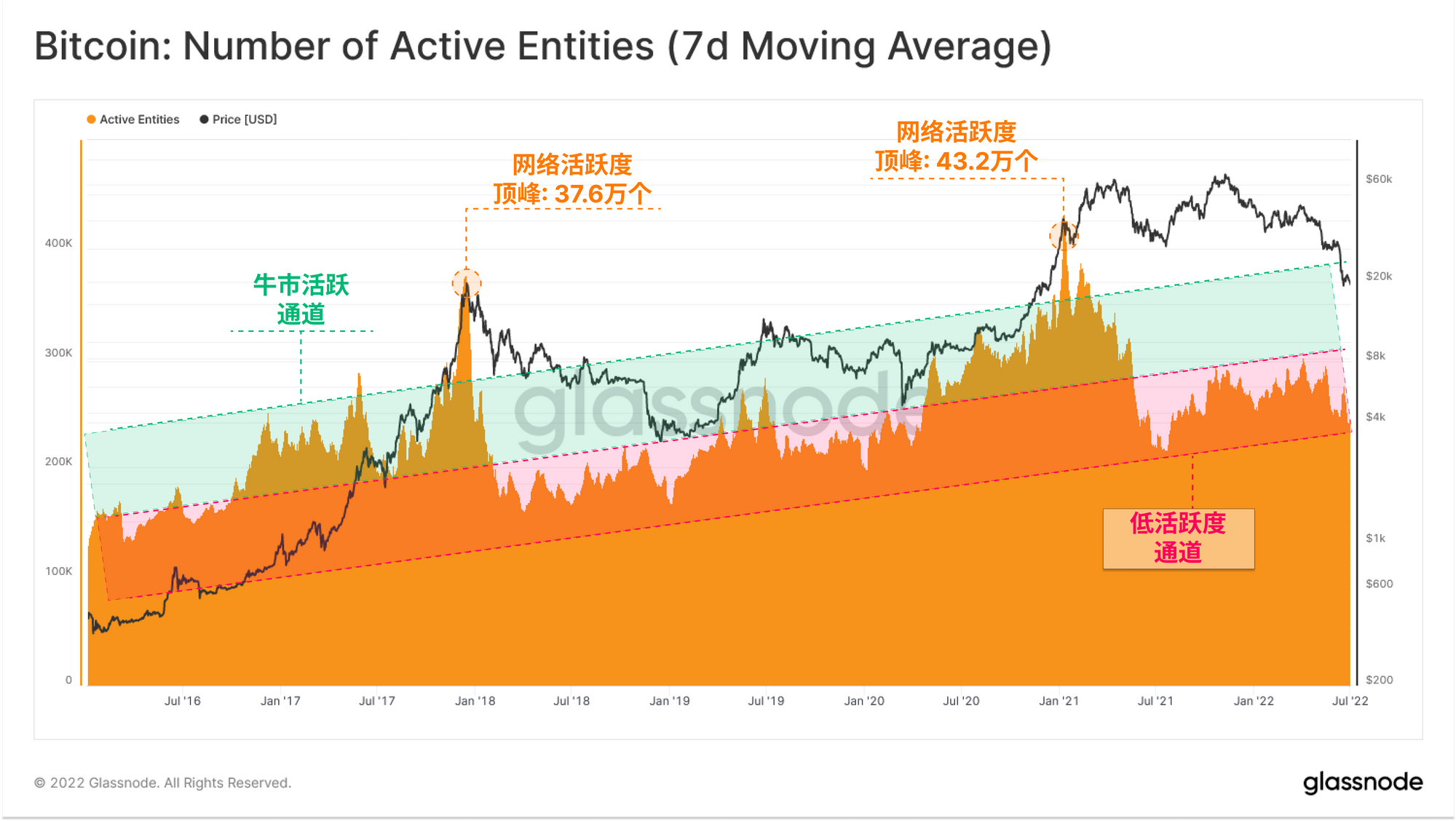 Bitcoin: Number of Active Entities (7d Moving Average)

Active Entities  Price [USD]

网络活跃度
顶峰: 37.6万个

网络活跃度
顶峰: 43.2万个

牛市活跃
通道

低活跃度
通道

glassnode

400K
300K
200K
100K
0

$60k
$20k
$8k
$4k
$1k
$600
$200

Jul '16 Jan '17 Jul '17 Jan '18 Jul '18 Jan '19 Jul '19 Jan '20 Jul '20 Jan '21 Jul '21 Jan '22 Jul '22

© 2022 Glassnode. All Rights Reserved.

glassnode